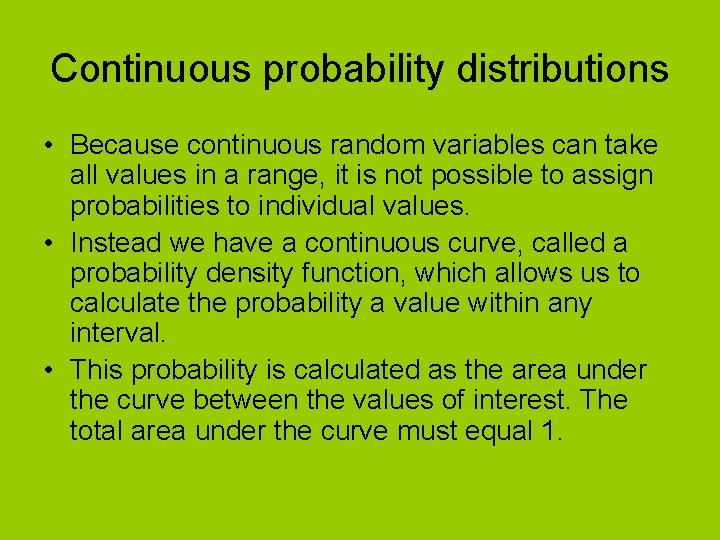 Continuous probability distributions

• Because continuous random variables can take all values in a range, it is not possible to assign probabilities to individual values.
• Instead we have a continuous curve, called a probability density function, which allows us to calculate the probability a value within any interval.
• This probability is calculated as the area under the curve between the values of interest. The total area under the curve must equal 1.